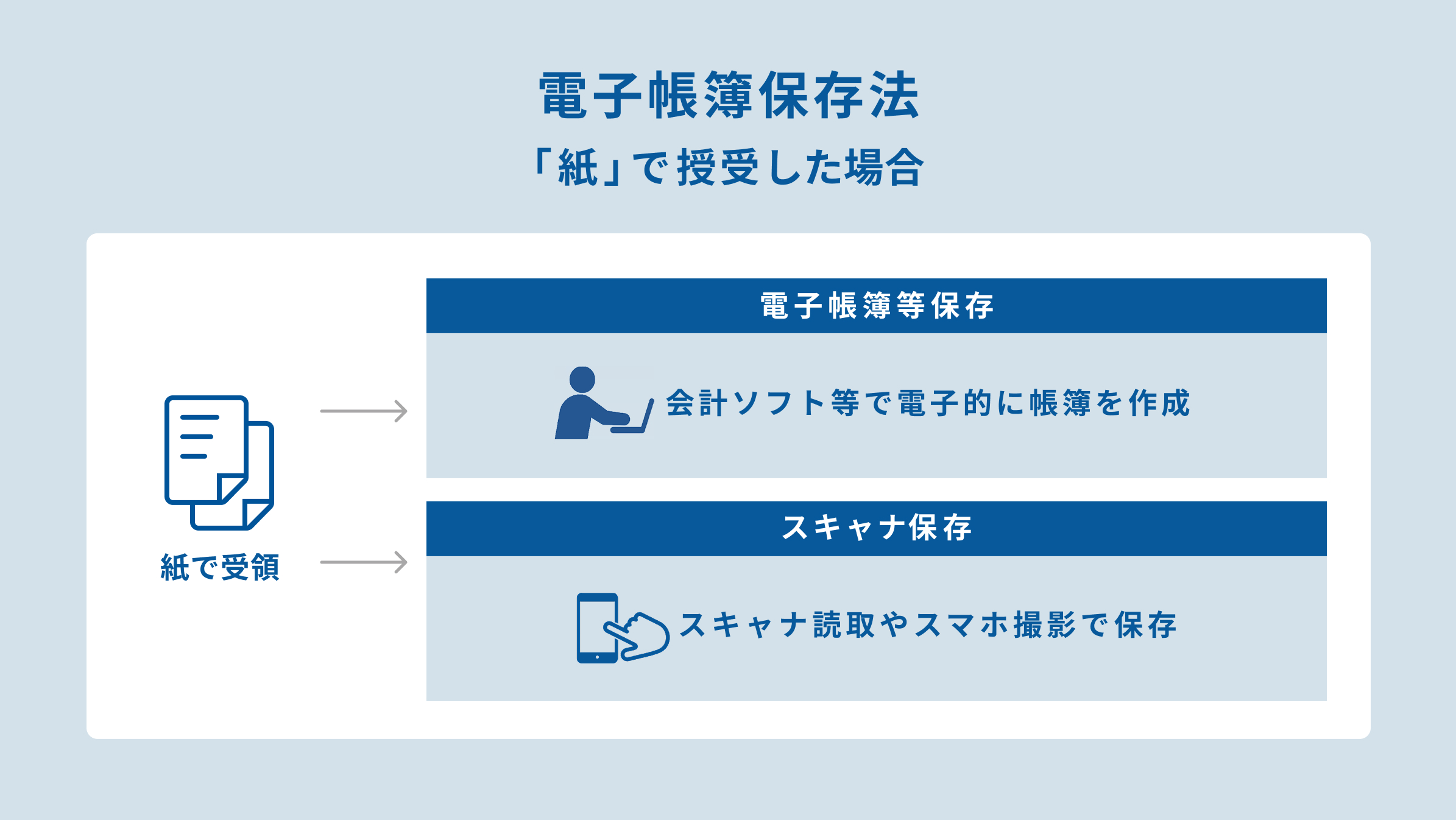 電子帳簿保存法
「紙」で授受した場合

紙で受領

電子帳簿等保存

会計ソフト等で電子的に帳簿を作成

スキャナ保存

スキャナ読取やスマホ撮影で保存